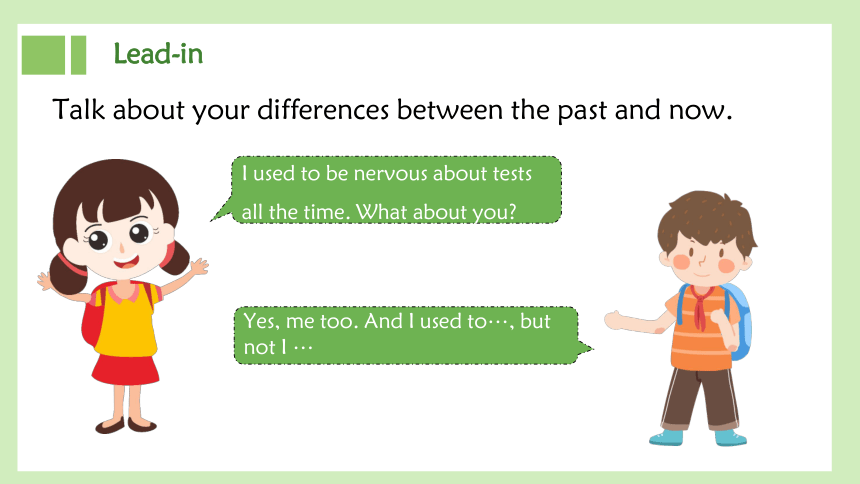 Lead-in

Talk about your differences between the past and now.

I used to be nervous about tests all the time. What about you?

Yes, me too. And I used to…, but not I …